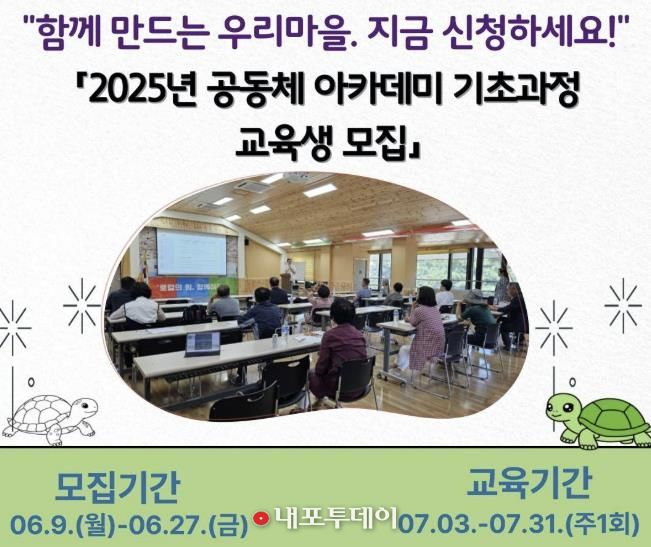 "함께 만드는 우리마을. 지금 신청하세요!"

「2025년 공동체 아카데미 기초과정 교육생 모집」

모집기간
06.9.(월)-06.27.(금)

내포투데이

교육기간
07.03.-07.31.(주1회)